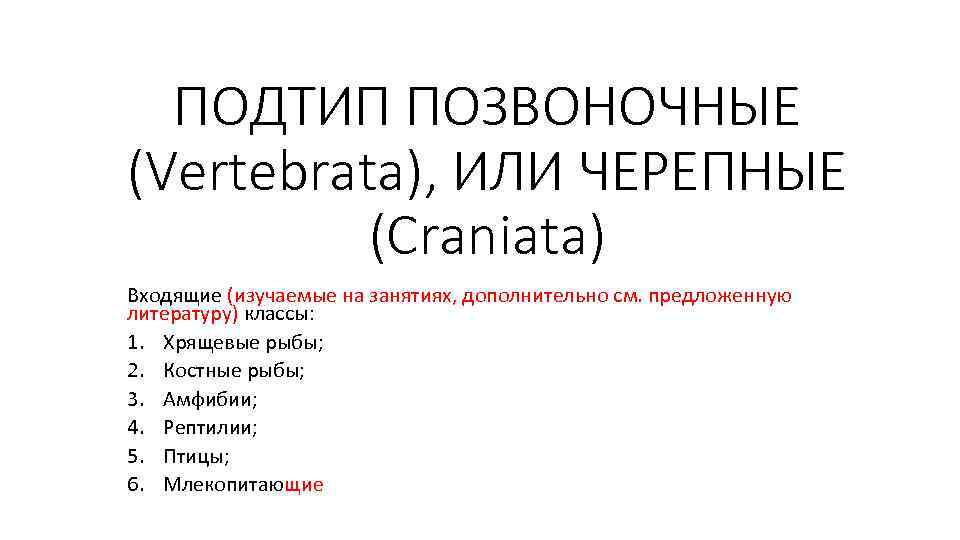 ПОДТИП ПОЗВОНОЧНЫЕ (Vertebrata), ИЛИ ЧЕРЕПНЫЕ (Craniata)

Входящие (изучаемые на занятиях, дополнительно см. предложенную литературу) классы:

1. Хрящевые рыбы;
2. Костные рыбы;
3. Амфибии;
4. Рептилии;
5. Птицы;
6. Млекопитающие